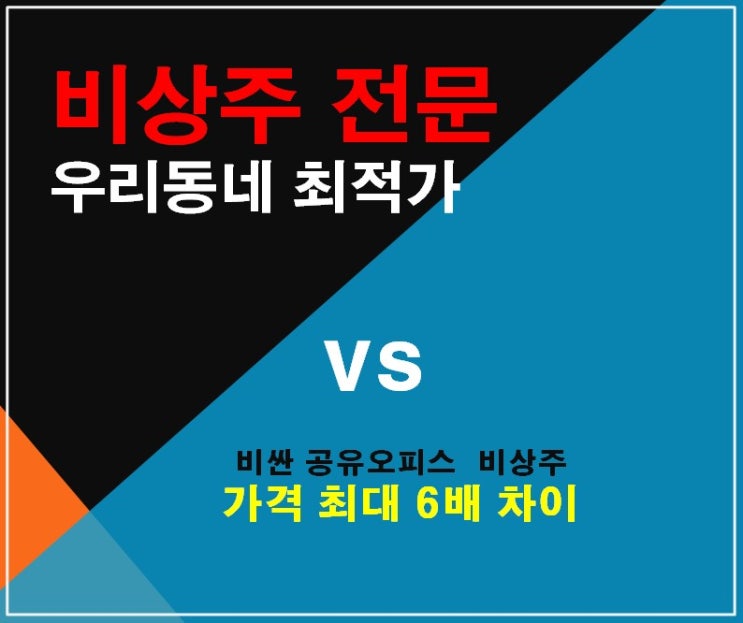 비상주 전문
우리동네 최적가

VS

비싼 공유오피스 비상주
가격 최대 6배 차이